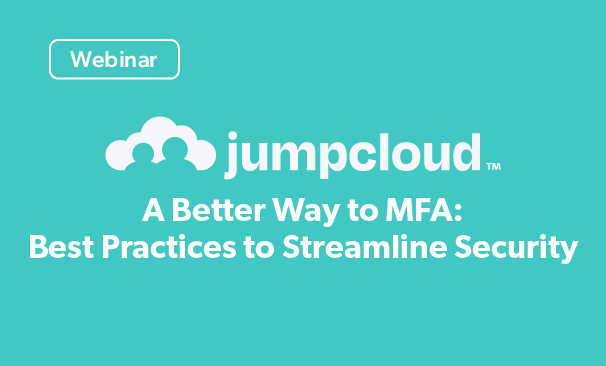 Webinar

jumpcloud™

A Better Way to MFA:
Best Practices to Streamline Security